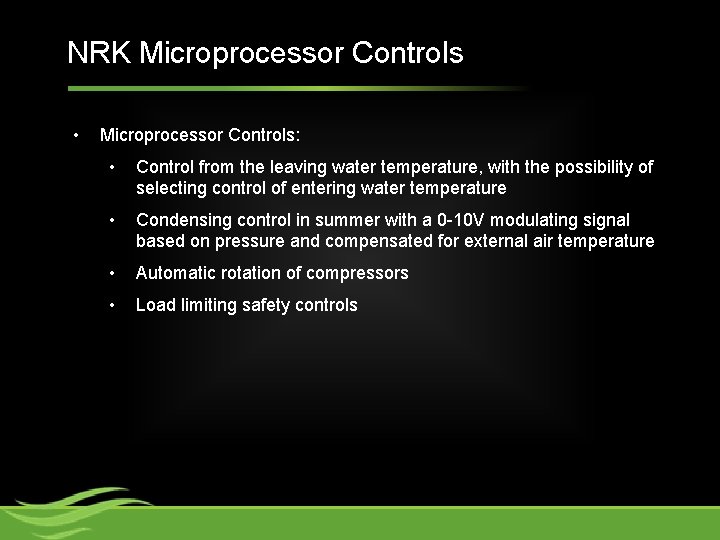 NRK Microprocessor Controls

• Microprocessor Controls:

• Control from the leaving water temperature, with the possibility of selecting control of entering water temperature

• Condensing control in summer with a 0-10V modulating signal based on pressure and compensated for external air temperature

• Automatic rotation of compressors

• Load limiting safety controls